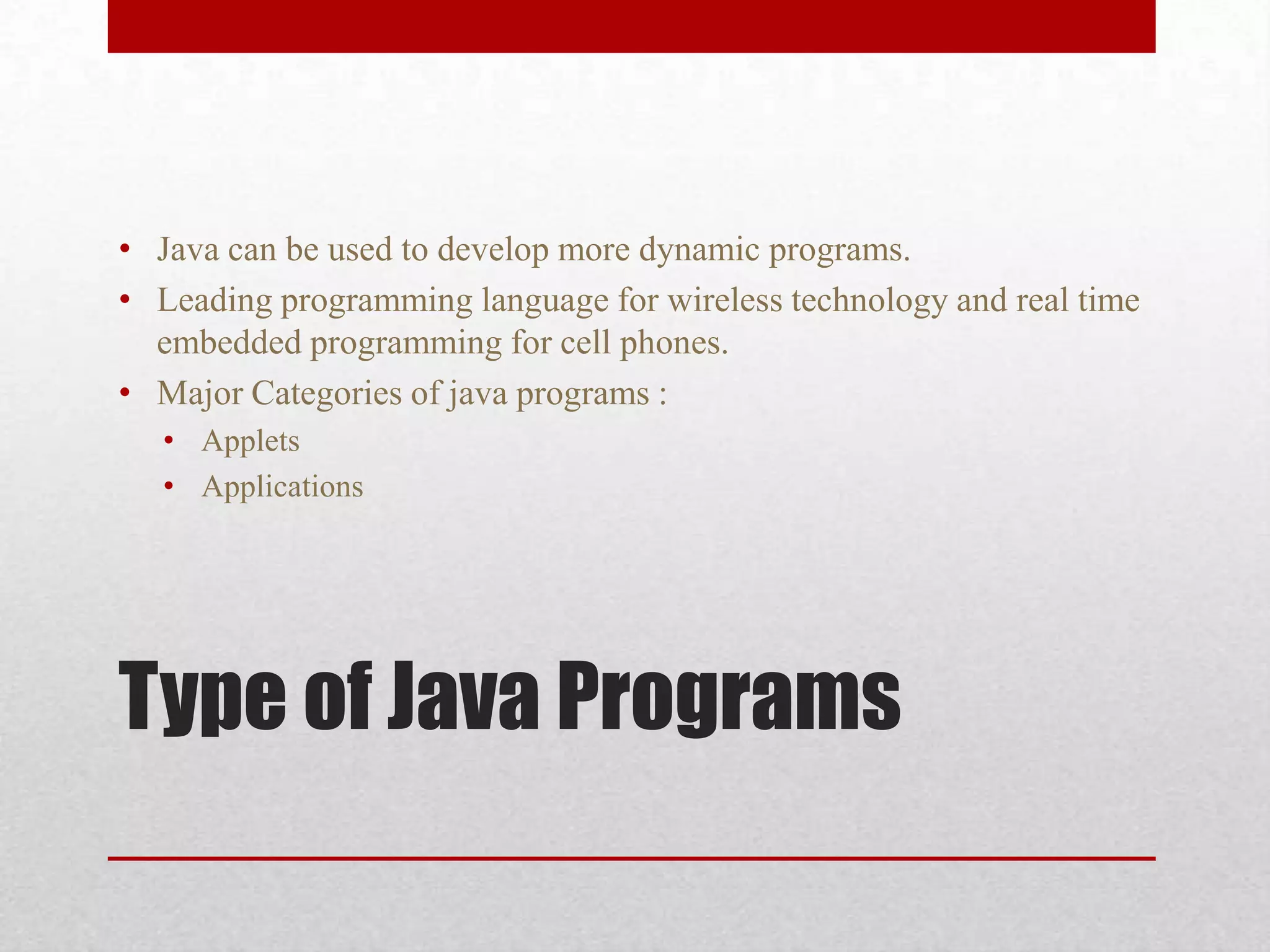 • Java can be used to develop more dynamic programs.
• Leading programming language for wireless technology and real time embedded programming for cell phones.
• Major Categories of java programs :
  • Applets
  • Applications

Type of Java Programs